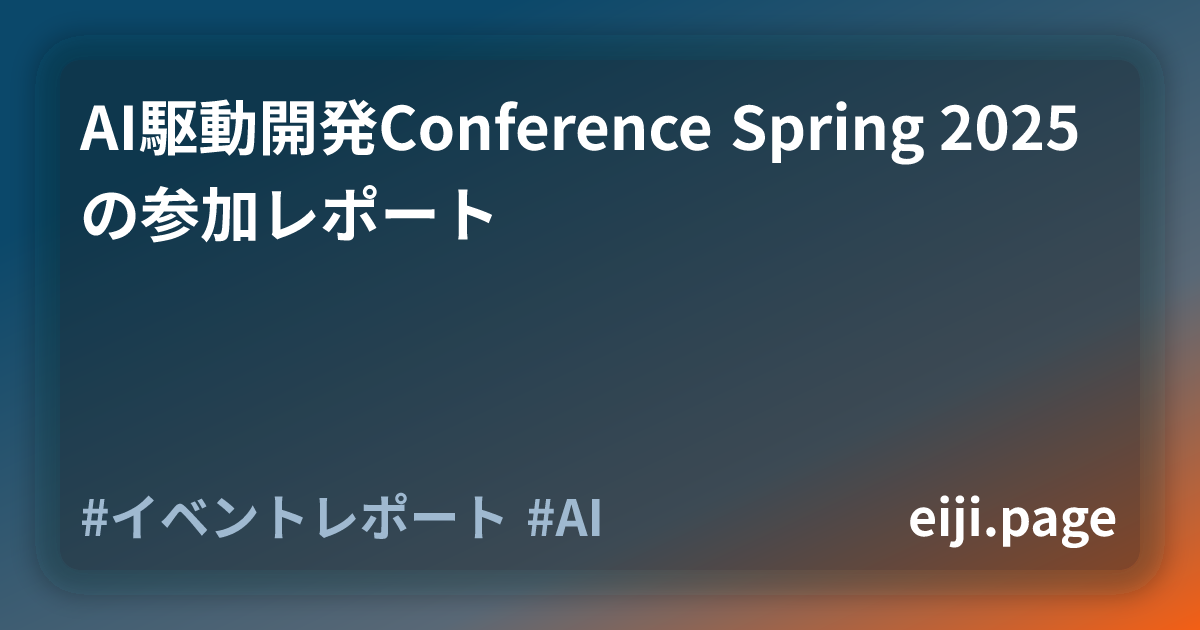 AI駆動開発Conference Spring 2025の参加レポート

#イベントレポート #AI

eiji.page